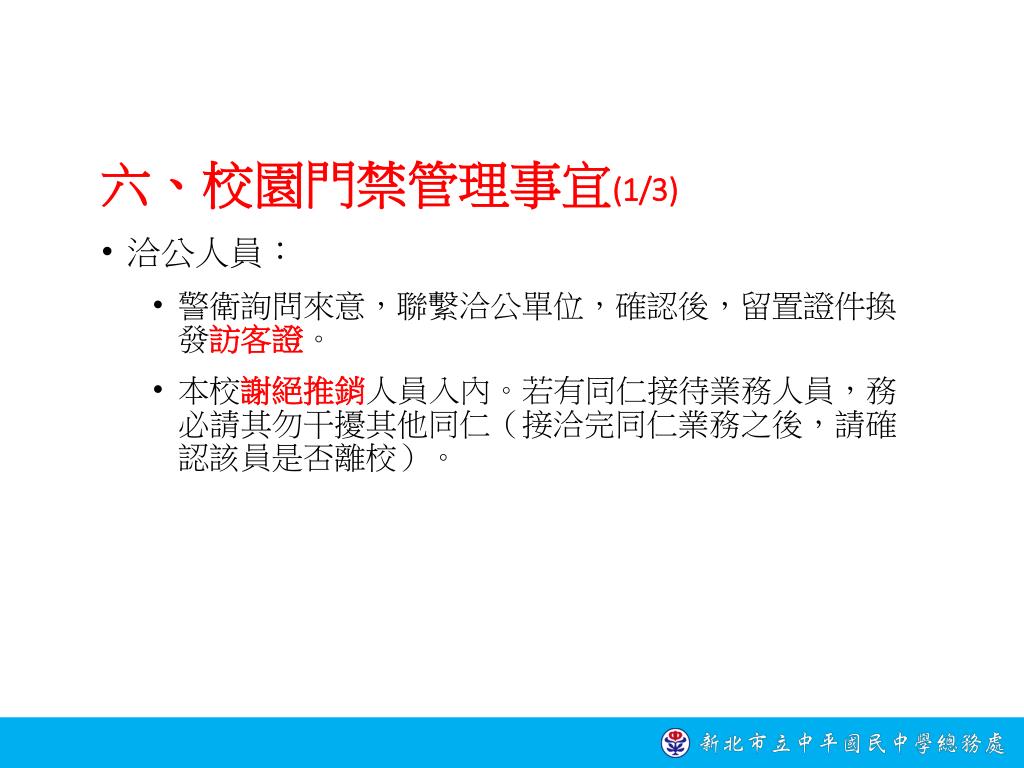 六、校園門禁管理事宜(1/3)

• 洽公人員：

• 警衛詢問來意，聯繫洽公單位，確認後，留置證件換發訪客證。

• 本校謝絕推銷人員入內。若有同仁接待業務人員，務必請其勿干擾其他同仁（接洽完同仁業務之後，請確認該員是否離校）。

新北市立中平國民中學總務處